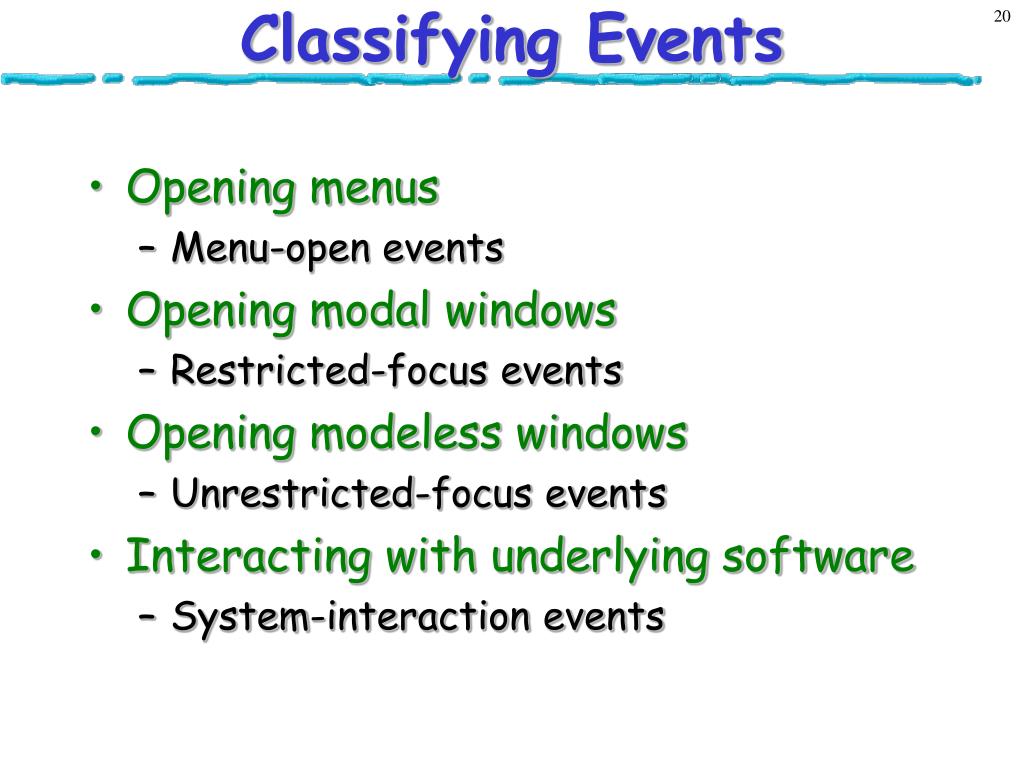 Classifying Events

20

• Opening menus
– Menu-open events
• Opening modal windows
– Restricted-focus events
• Opening modeless windows
– Unrestricted-focus events
• Interacting with underlying software
– System-interaction events